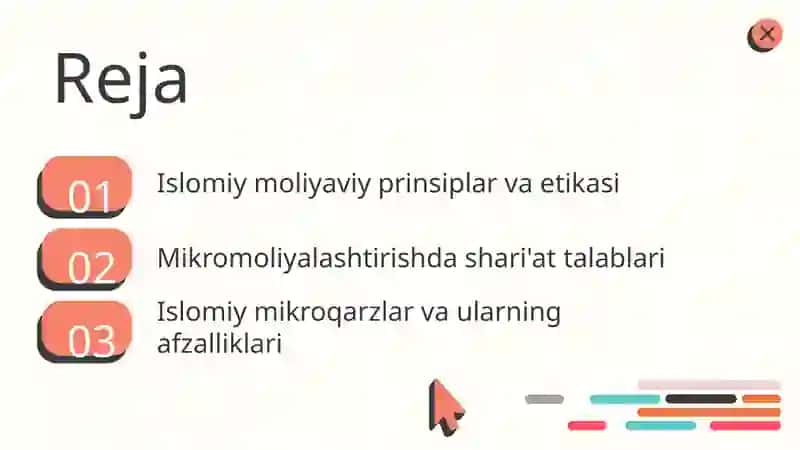 Reja

01 Islomiy moliyaviy prinsiplar va etikasi

02 Mikromoliyalashtirishda shari'at talablari

03 Islomiy mikroqarzlar va ularning afzalliklari